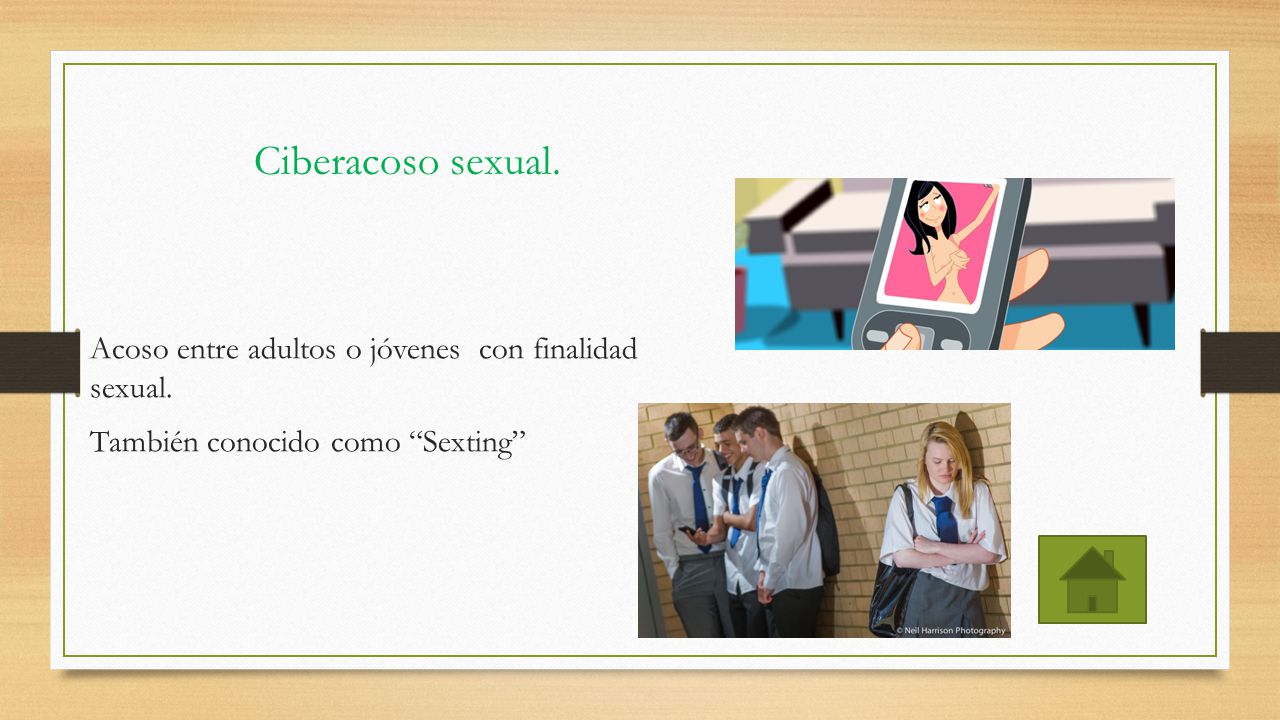 Ciberacoso sexual.

Acoso entre adultos o jóvenes  con finalidad sexual.

También conocido como “Sexting”

© Neil Harrison Photography